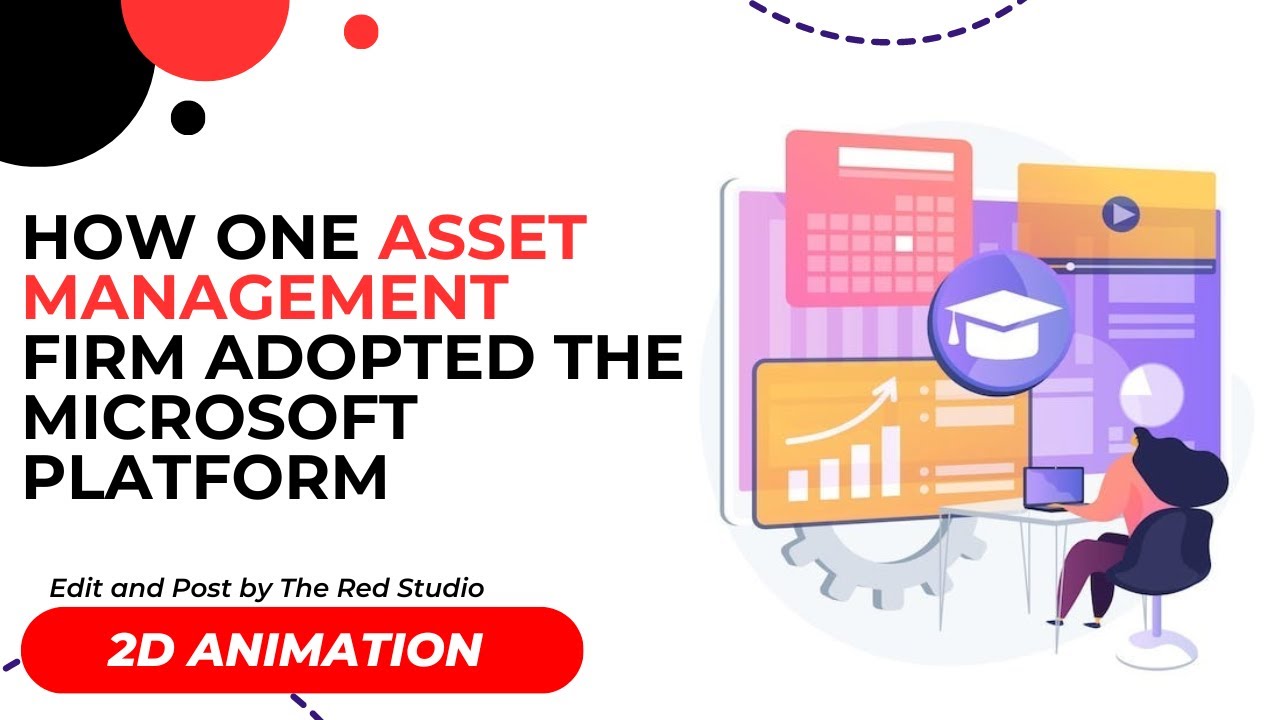 HOW ONE ASSET MANAGEMENT FIRM ADOPTED THE MICROSOFT PLATFORM

Edit and Post by The Red Studio

2D ANIMATION